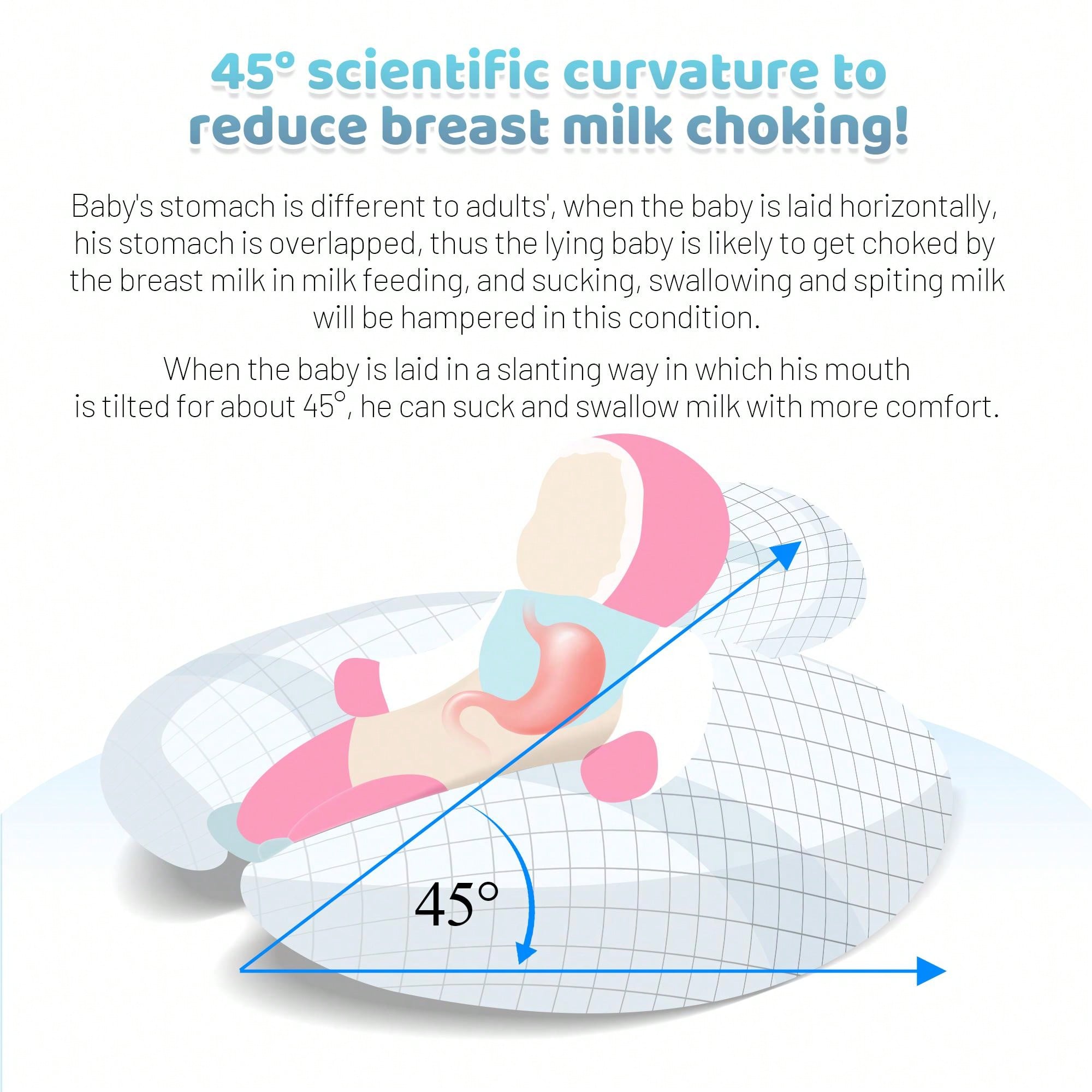 45° scientific curvature to reduce breast milk choking!

Baby's stomach is different to adults', when the baby is laid horizontally, his stomach is overlapped, thus the lying baby is likely to get choked by the breast milk in milk feeding, and sucking, swallowing and spiting milk will be hampered in this condition.

When the baby is laid in a slanting way in which his mouth is tilted for about 45°, he can suck and swallow milk with more comfort.

45°